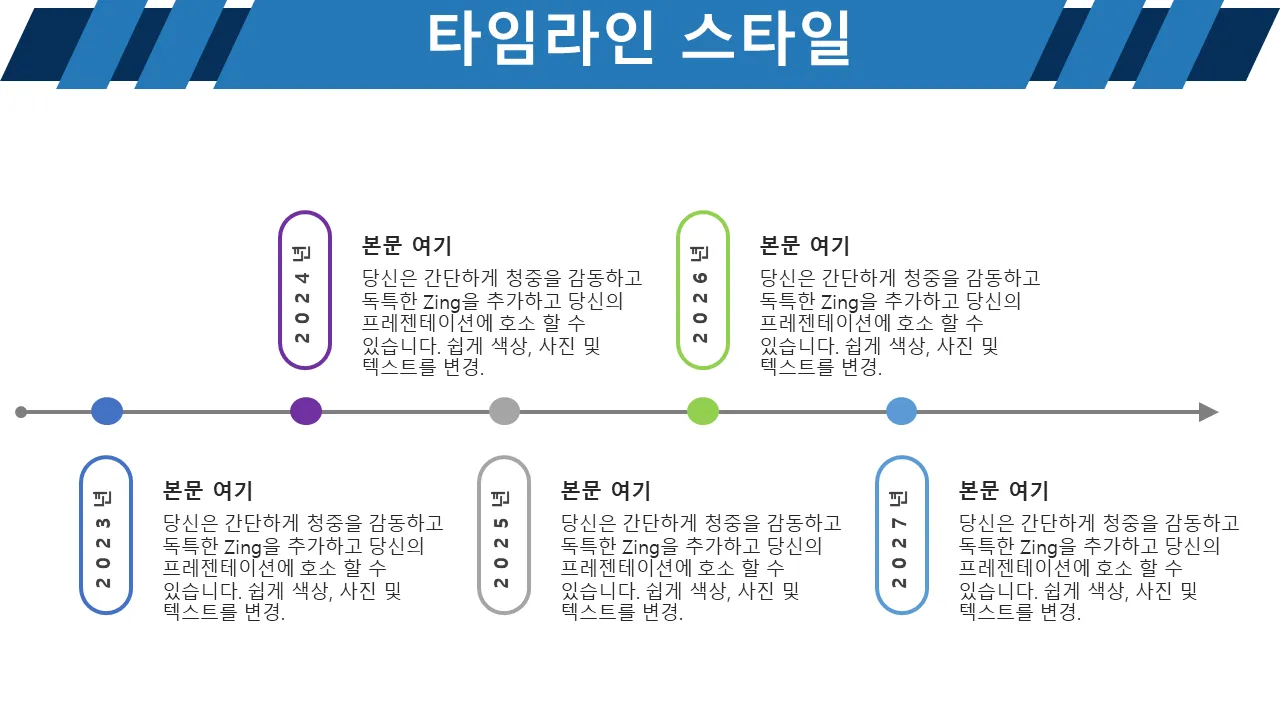 타임라인 스타일

2024년

본문 여기

당신은 간단하게 청중을 감동하고 독특한 Zing을 추가하고 당신의 프레젠테이션에 호소 할 수 있습니다. 쉽게 색상, 사진 및 텍스트를 변경.

2026년

본문 여기

당신은 간단하게 청중을 감동하고 독특한 Zing을 추가하고 당신의 프레젠테이션에 호소 할 수 있습니다. 쉽게 색상, 사진 및 텍스트를 변경.

2023년

본문 여기

당신은 간단하게 청중을 감동하고 독특한 Zing을 추가하고 당신의 프레젠테이션에 호소 할 수 있습니다. 쉽게 색상, 사진 및 텍스트를 변경.

2025년

본문 여기

당신은 간단하게 청중을 감동하고 독특한 Zing을 추가하고 당신의 프레젠테이션에 호소 할 수 있습니다. 쉽게 색상, 사진 및 텍스트를 변경.

2027년

본문 여기

당신은 간단하게 청중을 감동하고 독특한 Zing을 추가하고 당신의 프레젠테이션에 호소 할 수 있습니다. 쉽게 색상, 사진 및 텍스트를 변경.